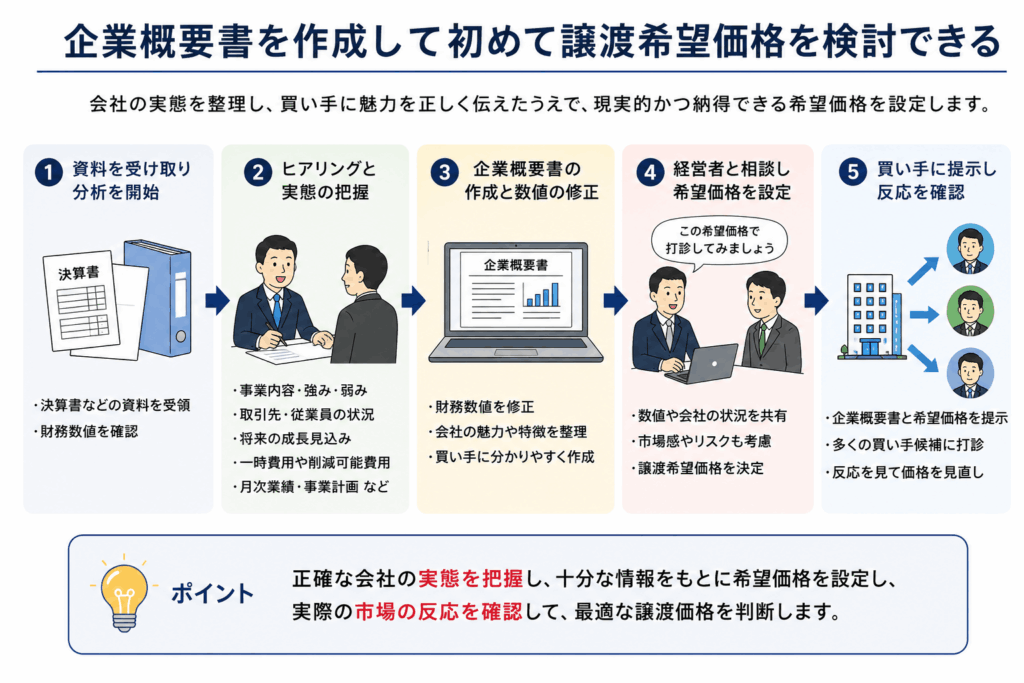 企業概要書を作成して初めて譲渡希望価格を検討できる

会社の実態を整理し、買い手に魅力を正しく伝えたうえで、現実的かつ納得できる希望価格を設定します。

1 資料を受け取り分析を開始

決算書

・決算書などの資料を受領
・財務数値を確認

2 ヒアリングと実態の把握

・事業内容・強み・弱み
・取引先・従業員の状況
・将来の成長見込み
・一時費用や削減可能費用
・月次業績・事業計画 など

3 企業概要書の作成と数値の修正

企業概要書

・財務数値を修正
・会社の魅力や特徴を整理
・買い手に分かりやすく作成

4 経営者と相談し希望価格を設定

この希望価格で打診してみましょう

・数値や会社の状況を共有
・市場感やリスクも考慮
・譲渡希望価格を決定

5 買い手に提示し反応を確認

・企業概要書と希望価格を提示
・多くの買い手候補に打診
・反応を見て価格を見直し

ポイント

正確な会社の実態を把握し、十分な情報をもとに希望価格を設定し、実際の市場の反応を確認して、最適な譲渡価格を判断します。